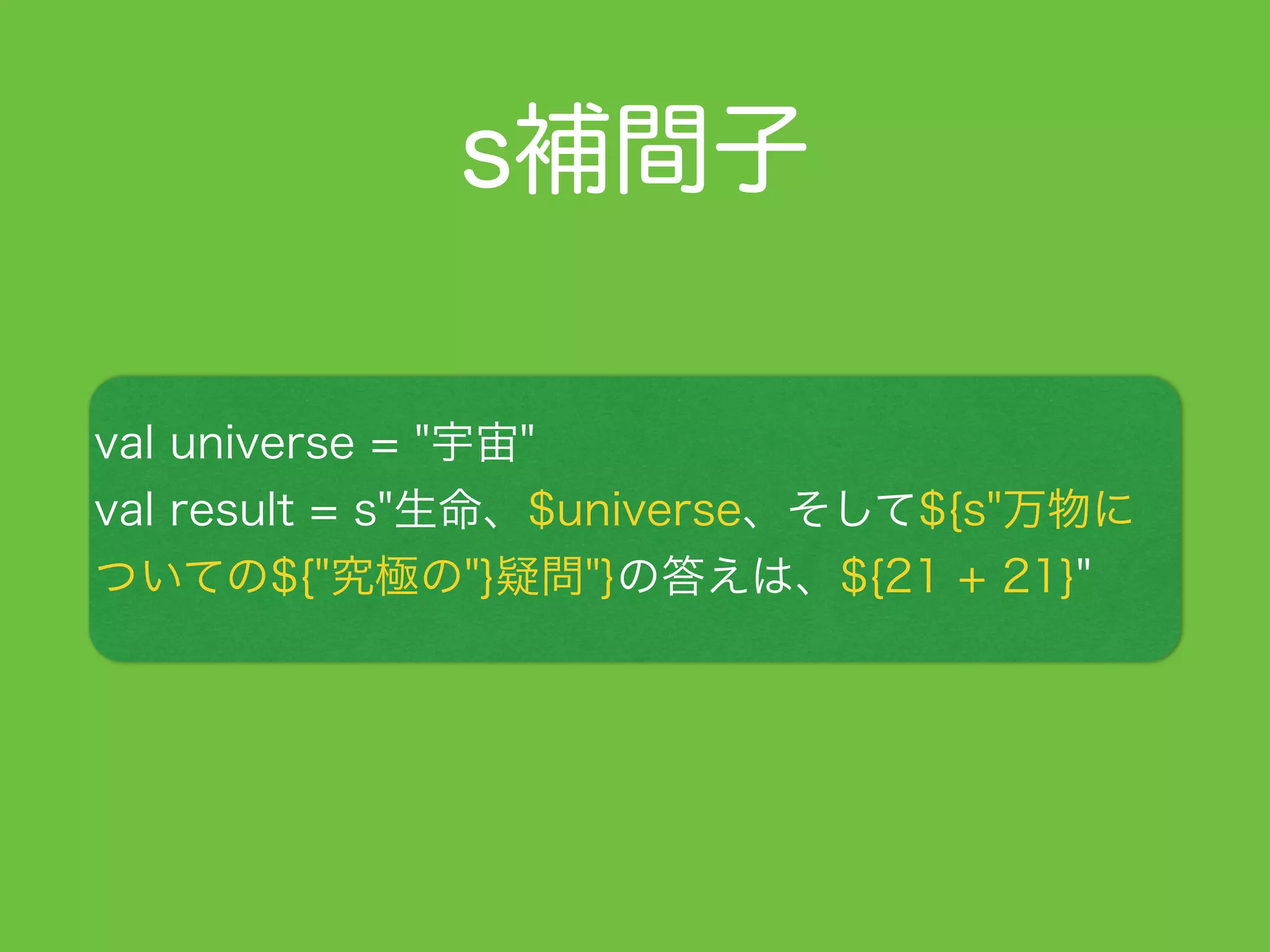 s補間子

val universe = "宇宙"
val result = s"生命、$universe、そして${s"万物についての${"究極の"}疑問"}の答えは、${21 + 21}"